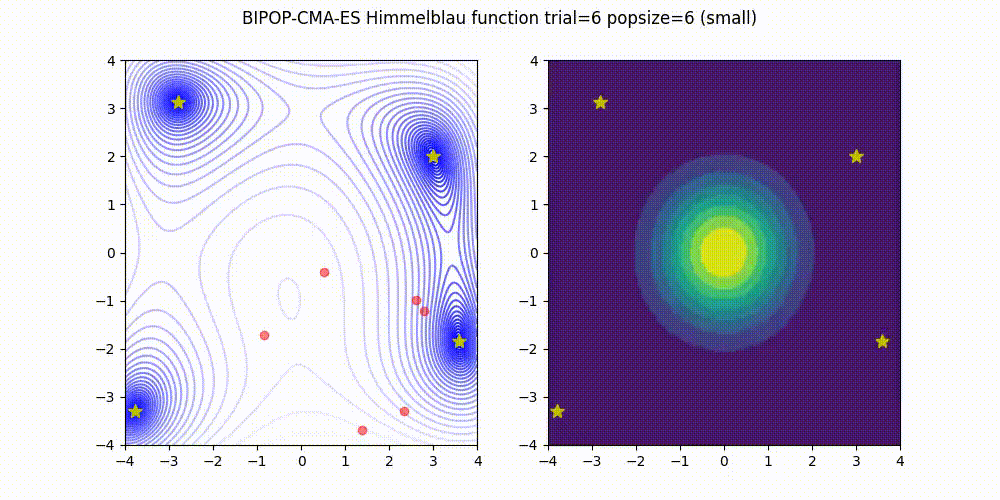 BIPOP-CMA-ES Himmelblau function trial=6 popsize=6 (small)

4
3
2
1
0
−1
−2
−3
−4
−4 −3 −2 −1 0 1 2 3 4

4
3
2
1
0
−1
−2
−3
−4
−4 −3 −2 −1 0 1 2 3 4